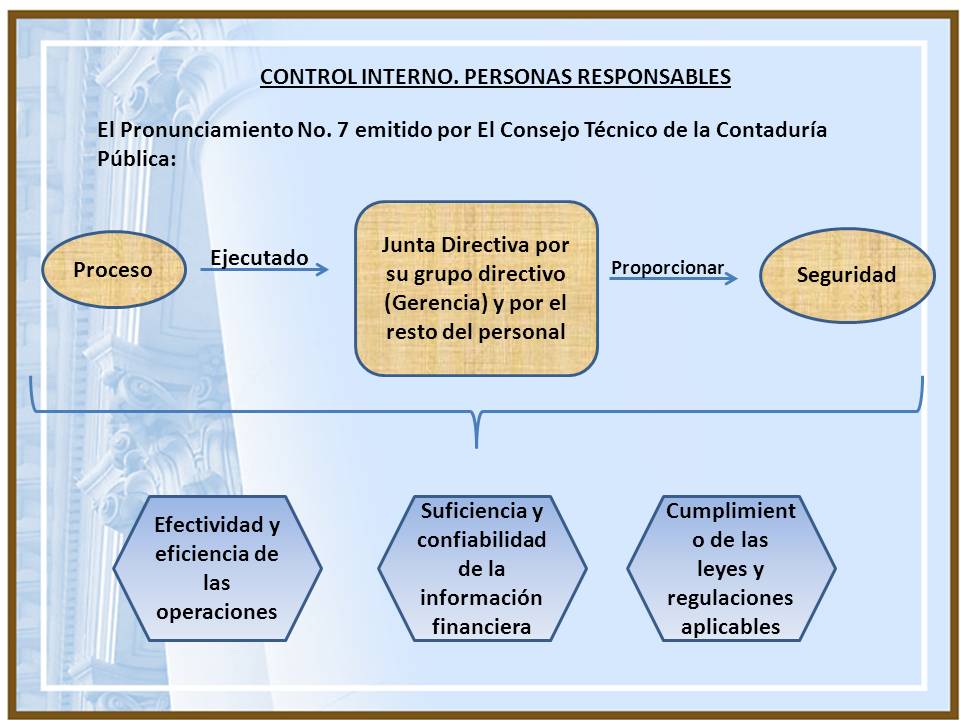 CONTROL INTERNO. PERSONAS RESPONSABLES

El Pronunciamiento No. 7 emitido por El Consejo Técnico de la Contaduría Pública:

Proceso

Ejecutado

Junta Directiva por su grupo directivo (Gerencia) y por el resto del personal

Proporcionar

Seguridad

Efectividad y eficiencia de las operaciones

Suficiencia y confiabilidad de la información financiera

Cumplimient o de las leyes y regulaciones aplicables